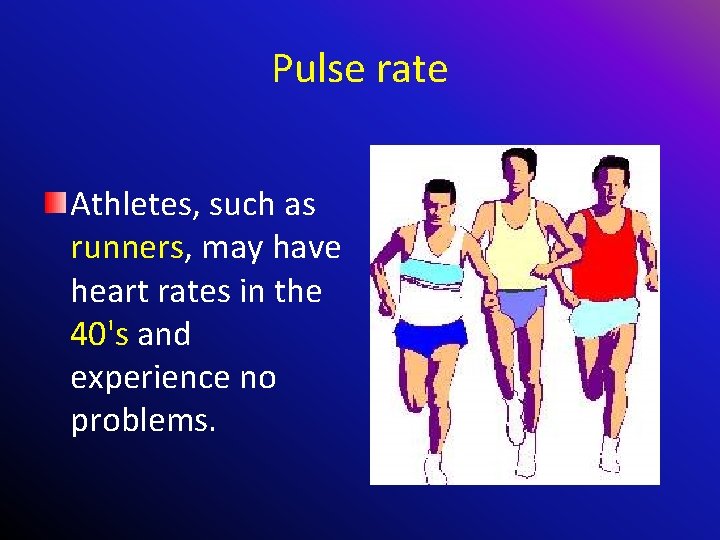 Pulse rate

Athletes, such as runners, may have heart rates in the 40's and experience no problems.